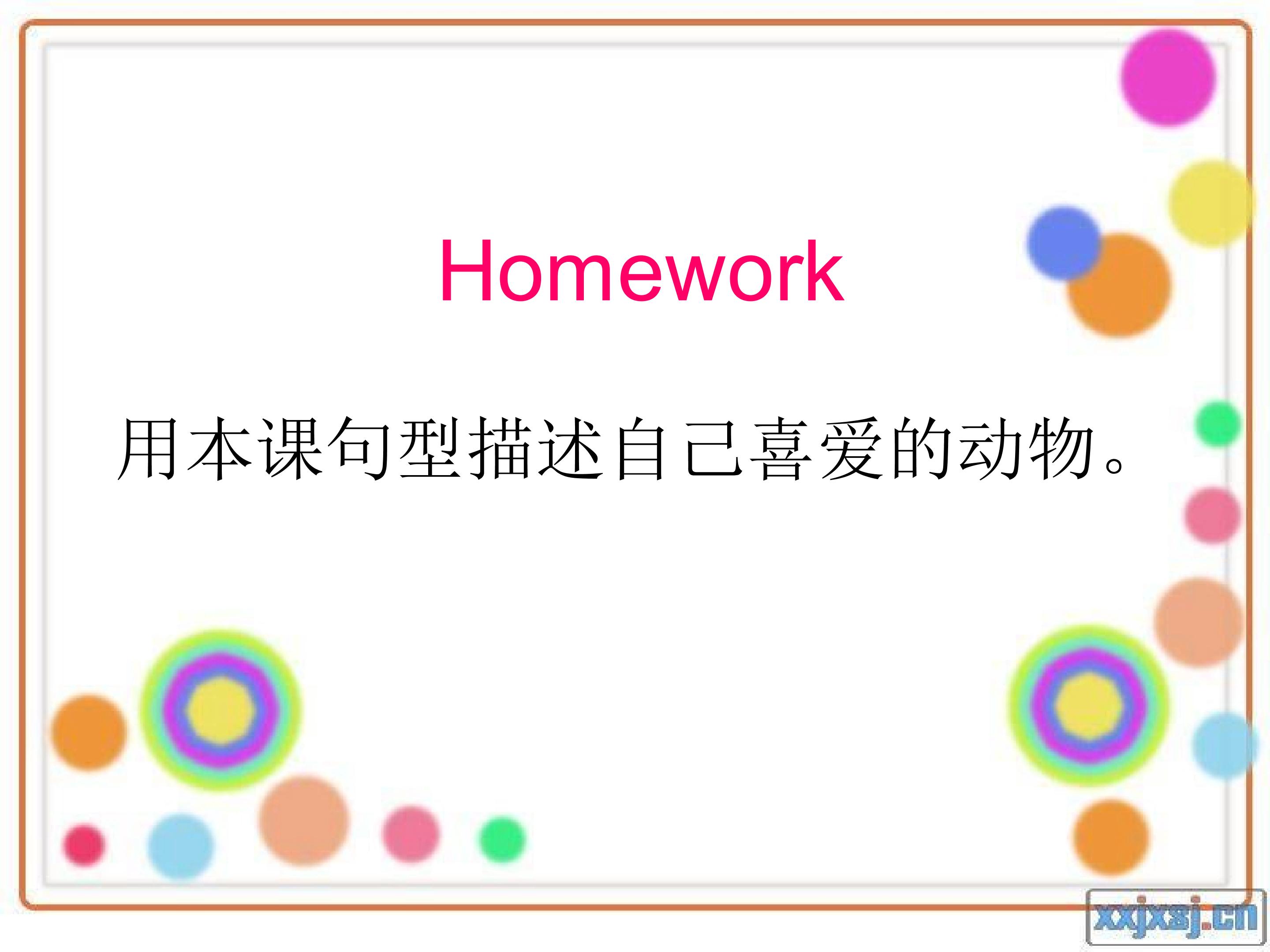 Homework

用本课句型描述自己喜爱的动物。

xxjxsj.cn